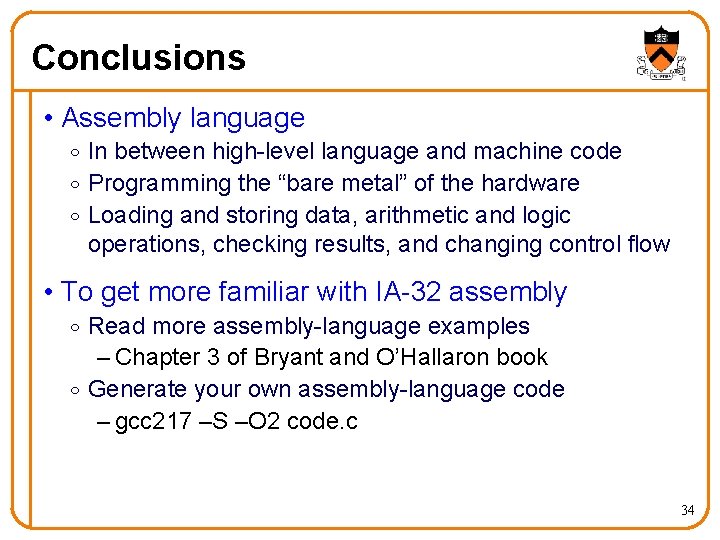 Conclusions

• Assembly language
  ◦ In between high-level language and machine code
  ◦ Programming the “bare metal” of the hardware
  ◦ Loading and storing data, arithmetic and logic operations, checking results, and changing control flow

• To get more familiar with IA-32 assembly
  ◦ Read more assembly-language examples
    – Chapter 3 of Bryant and O’Hallaron book
  ◦ Generate your own assembly-language code
    – gcc217 –S –O2 code.c

34